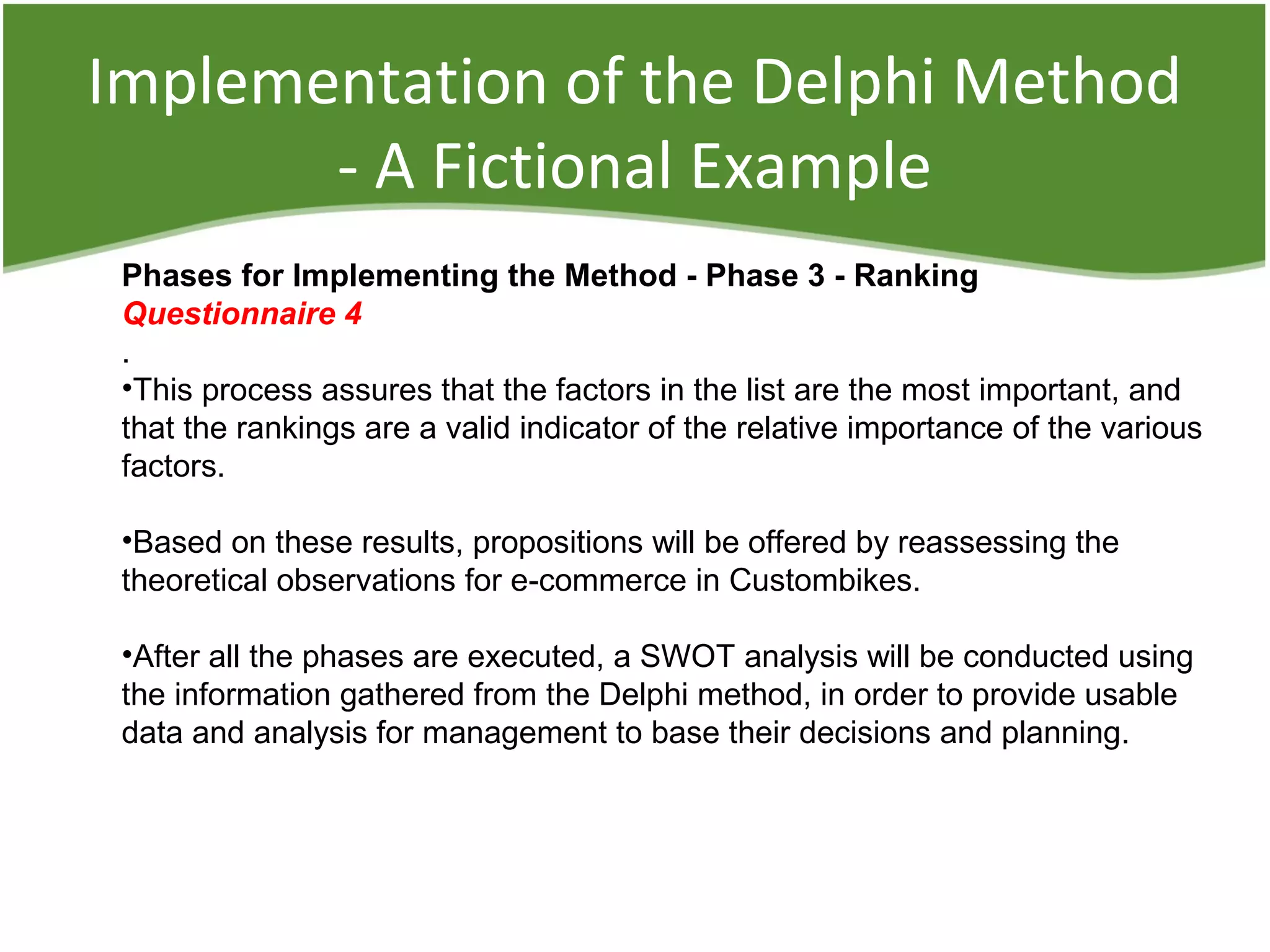 Implementation of the Delphi Method - A Fictional Example

Phases for Implementing the Method - Phase 3 - Ranking
Questionnaire 4
.
•This process assures that the factors in the list are the most important, and that the rankings are a valid indicator of the relative importance of the various factors.

•Based on these results, propositions will be offered by reassessing the theoretical observations for e-commerce in Custombikes.

•After all the phases are executed, a SWOT analysis will be conducted using the information gathered from the Delphi method, in order to provide usable data and analysis for management to base their decisions and planning.